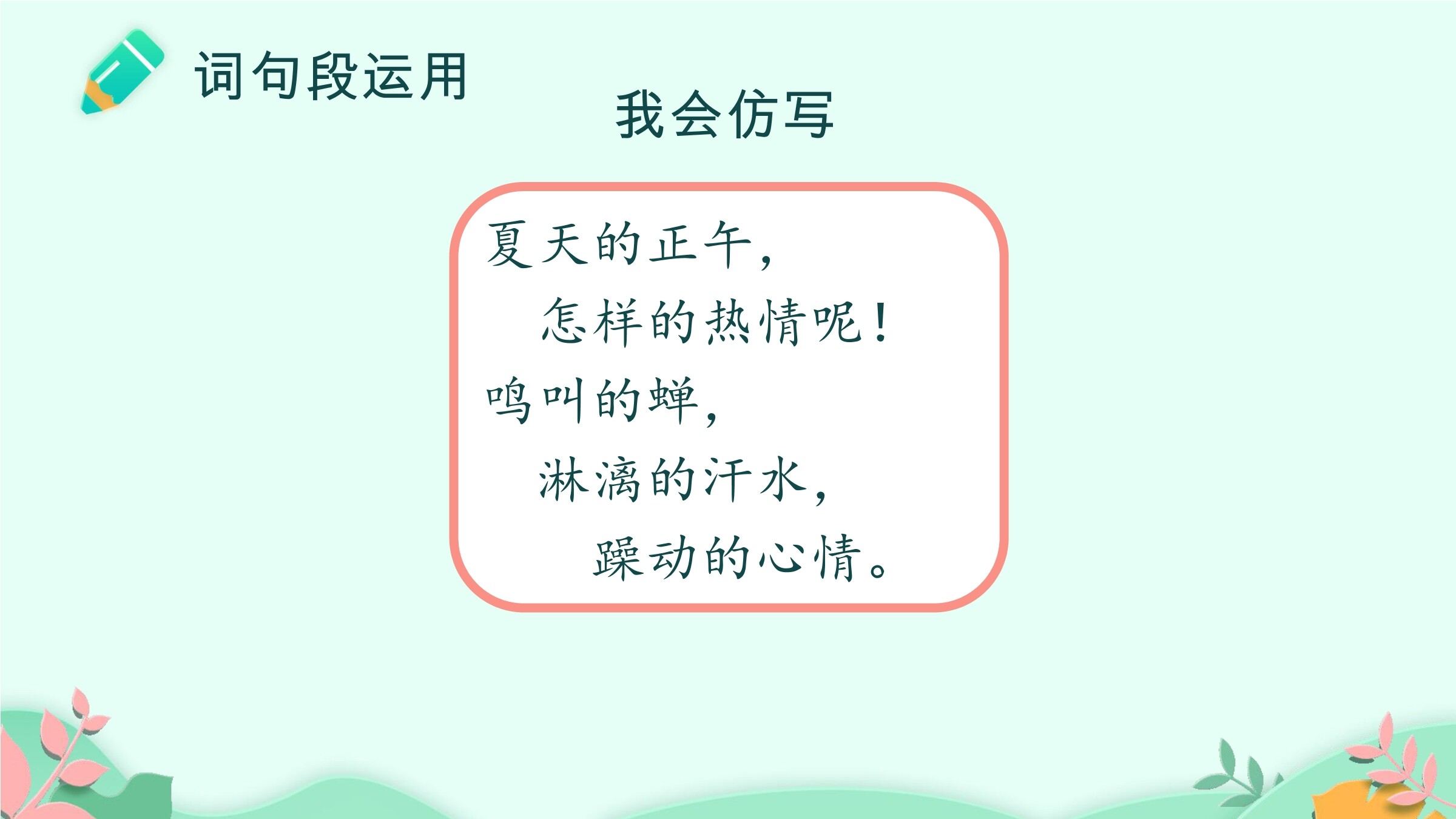 词句段运用

我会仿写

夏天的正午，
怎样的热情呢！
鸣叫的蝉，
淋漓的汗水，
躁动的心情。